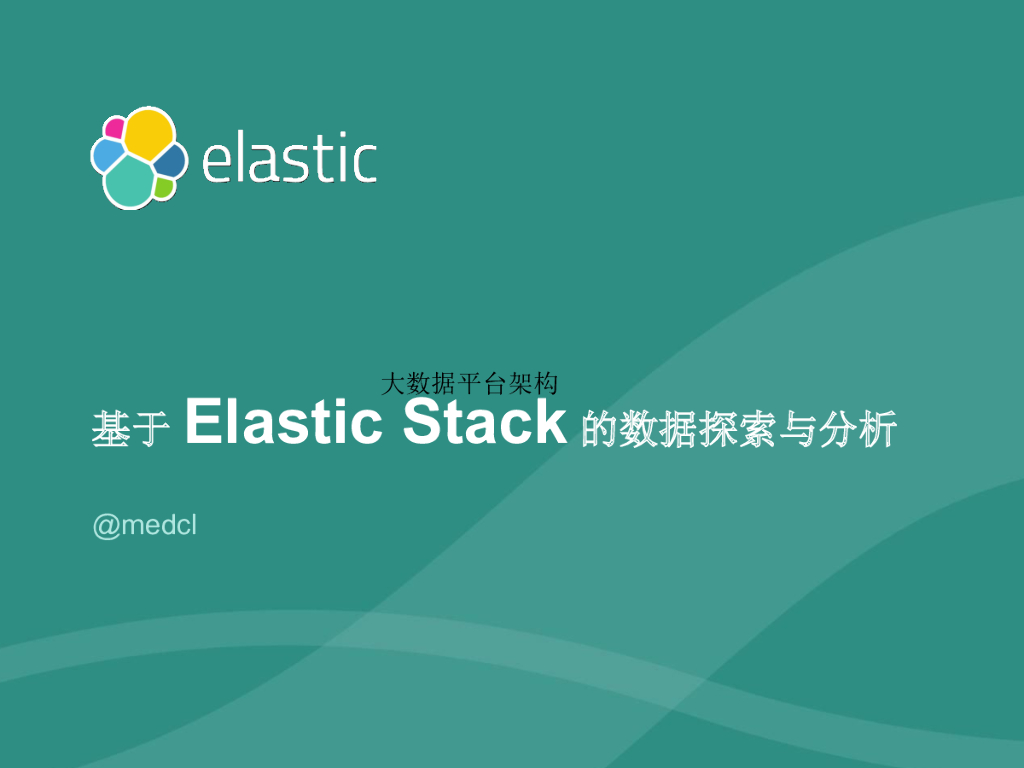 elastic

大数据平台架构

基于 Elastic Stack 的数据探索与分析

@medcl